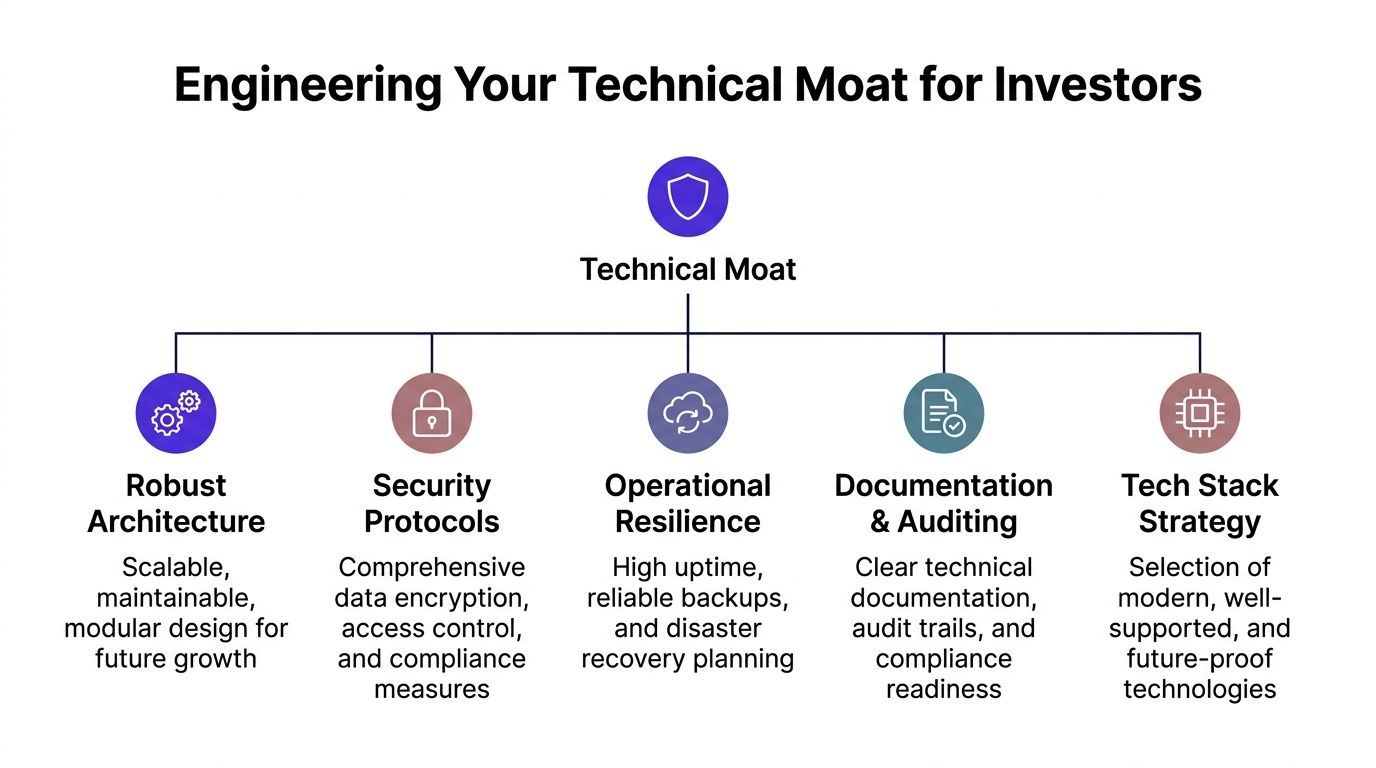 Engineering Your Technical Moat for Investors

Technical Moat

Robust Architecture

Scalable, maintainable, modular design for future growth

Security Protocols

Comprehensive data encryption, access control, and compliance measures

Operational Resilience

High uptime, reliable backups, and disaster recovery planning

Documentation & Auditing

Clear technical documentation, audit trails, and compliance readiness

Tech Stack Strategy

Selection of modern, well-supported, and future-proof technologies